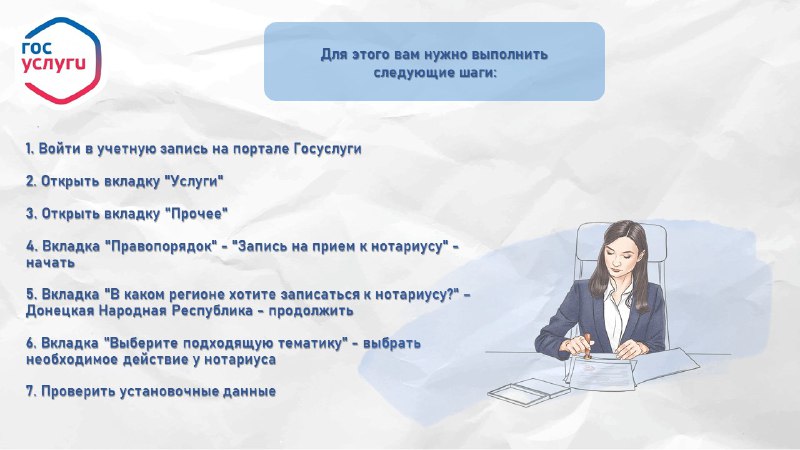 гос
услуги

Для этого вам нужно выполнить следующие шаги:

1. Войти в учетную запись на портале Госуслуги

2. Открыть вкладку "Услуги"

3. Открыть вкладку "Прочее"

4. Вкладка "Правопорядок" - "Запись на прием к нотариусу" - начать

5. Вкладка "В каком регионе хотите записаться к нотариусу?" - Донецкая Народная Республика - продолжить

6. Вкладка "Выберите подходящую тематику" - выбрать необходимое действие у нотариуса

7. Проверить установочные данные